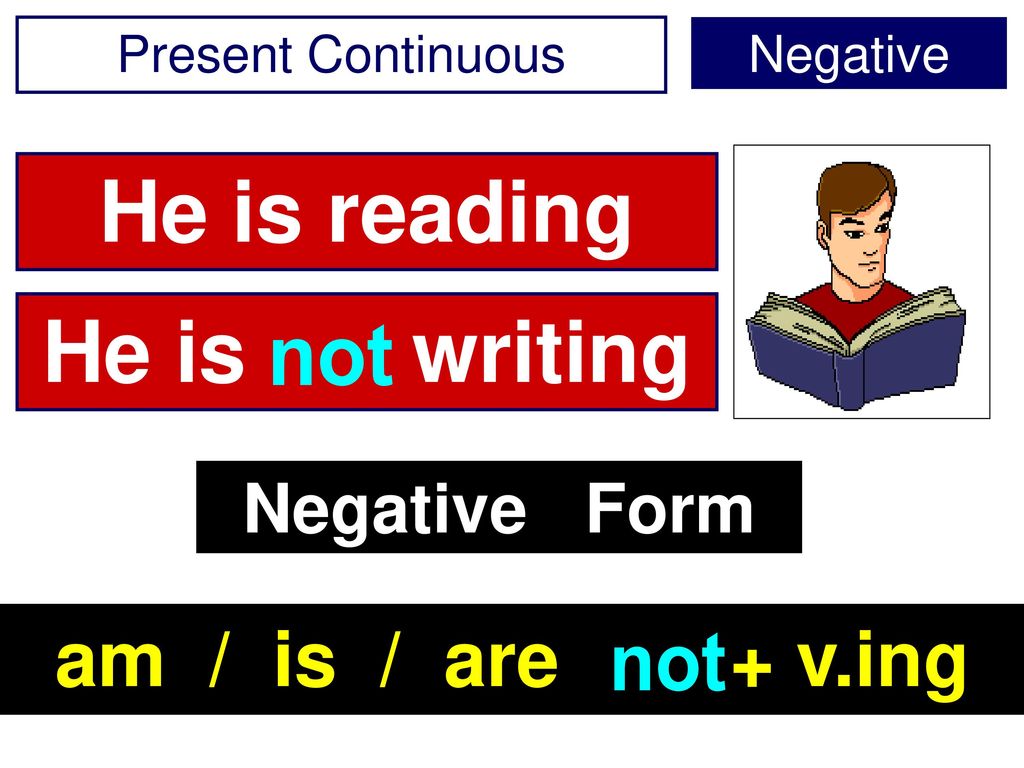 Present Continuous

Negative

He is reading

He is not writing

Negative Form

am / is / are not+ v.ing